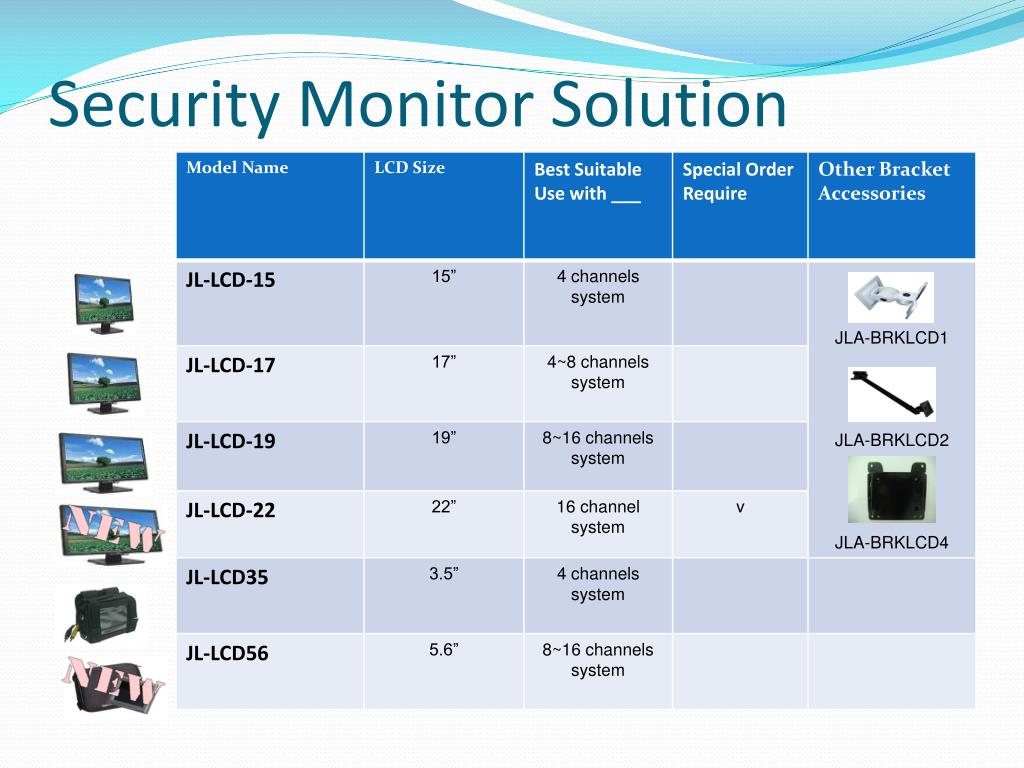 Security Monitor Solution

| Model Name | LCD Size | Best Suitable Use with ___ | Special Order Require | Other Bracket Accessories |
|---|---|---|---|---|
| JL-LCD-15 | 15” | 4 channels system | | JLA-BRKLCD1 JLA-BRKLCD2 JLA-BRKLCD4 |
| JL-LCD-17 | 17” | 4~8 channels system | | |
| JL-LCD-19 | 19” | 8~16 channels system | | |
| JL-LCD-22 | 22” | 16 channel system | v | |
| JL-LCD35 | 3.5” | 4 channels system | | |
| JL-LCD56 | 5.6” | 8~16 channels system | | |

NEW

NEW